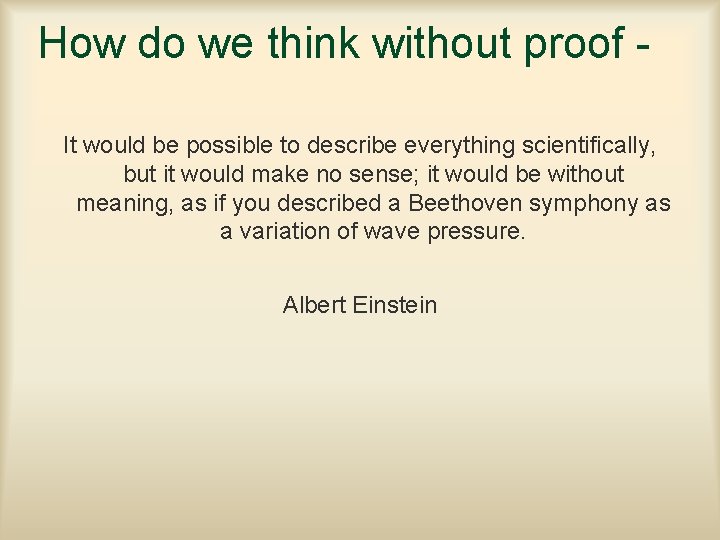 How do we think without proof -

It would be possible to describe everything scientifically, but it would make no sense; it would be without meaning, as if you described a Beethoven symphony as a variation of wave pressure.

Albert Einstein